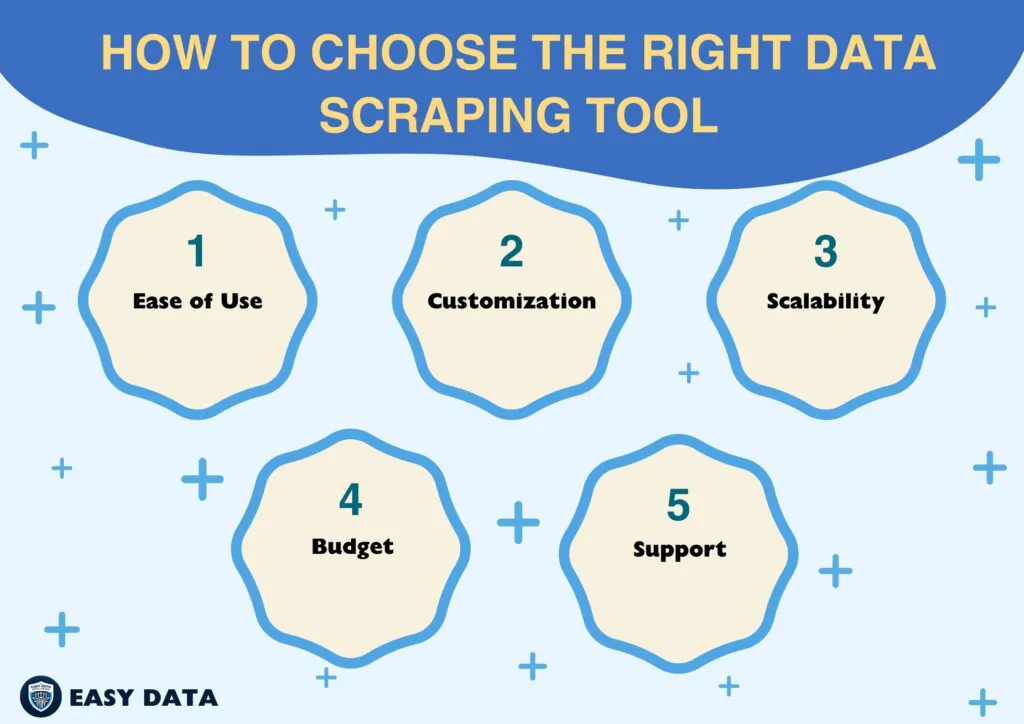 HOW TO CHOOSE THE RIGHT DATA SCRAPING TOOL

1
Ease of Use

2
Customization

3
Scalability

4
Budget

5
Support

EASY DATA